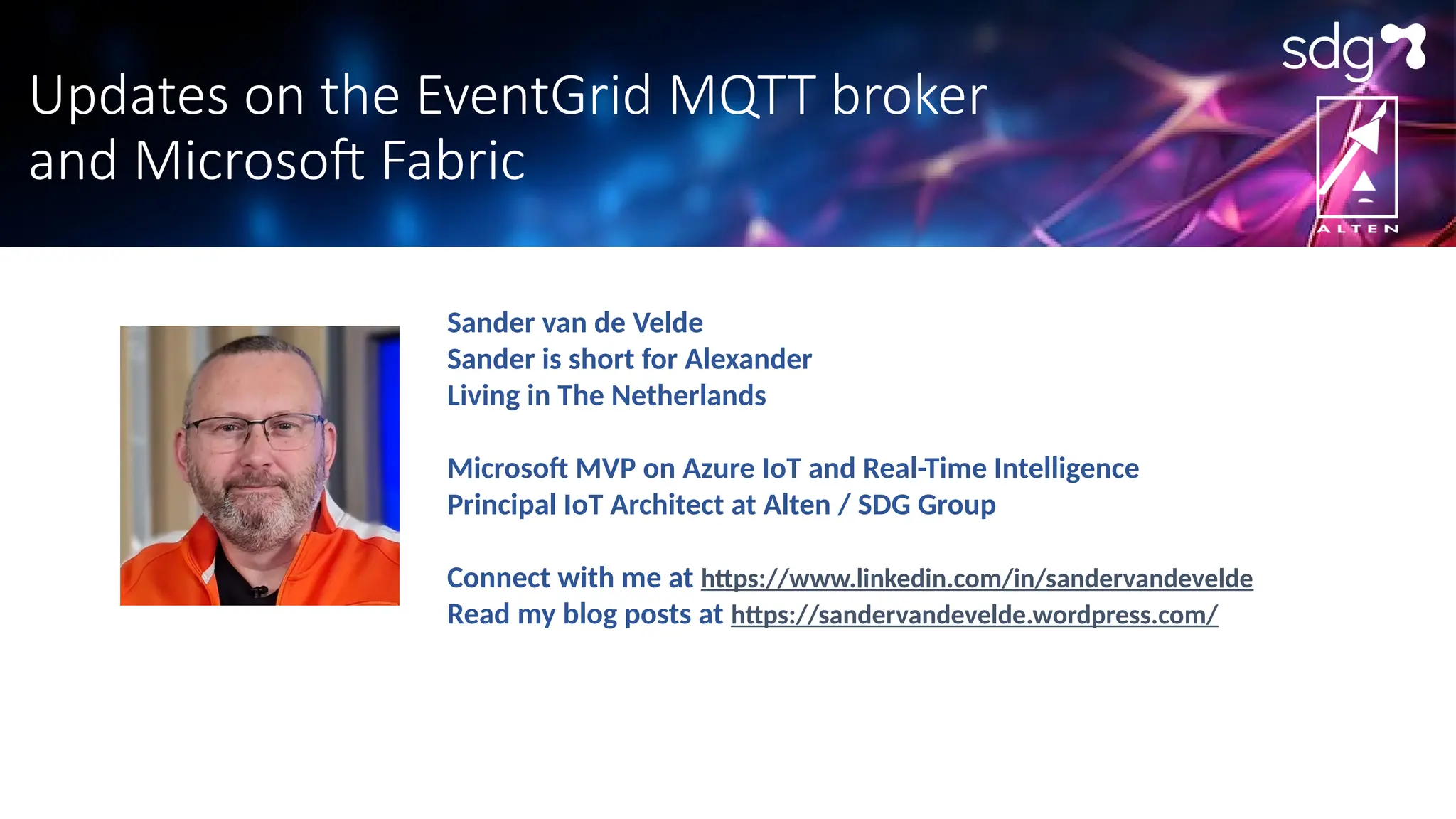 Updates on the EventGrid MQTT broker and Microsoft Fabric

sdg

ALTEN

Sander van de Velde
Sander is short for Alexander
Living in The Netherlands

Microsoft MVP on Azure IoT and Real-Time Intelligence
Principal IoT Architect at Alten / SDG Group

Connect with me at https://www.linkedin.com/in/sandervandevelde
Read my blog posts at https://sandervandevelde.wordpress.com/